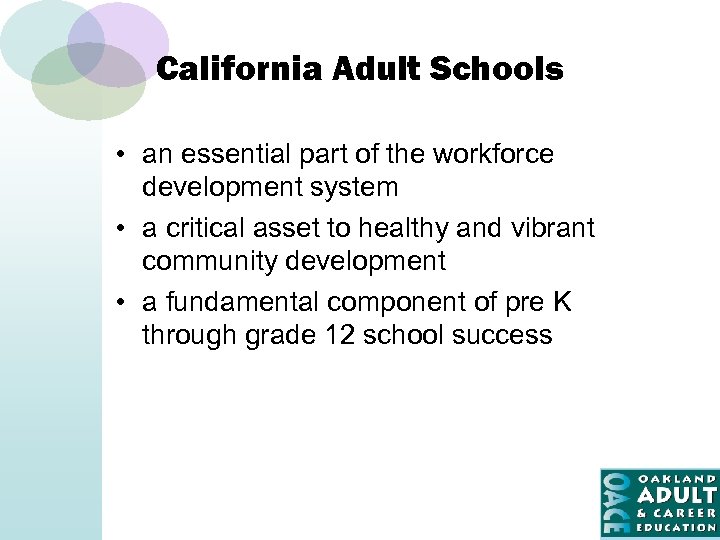 California Adult Schools

• an essential part of the workforce development system
• a critical asset to healthy and vibrant community development
• a fundamental component of pre K through grade 12 school success

OACE
OAKLAND
ADULT
& CAREER
EDUCATION